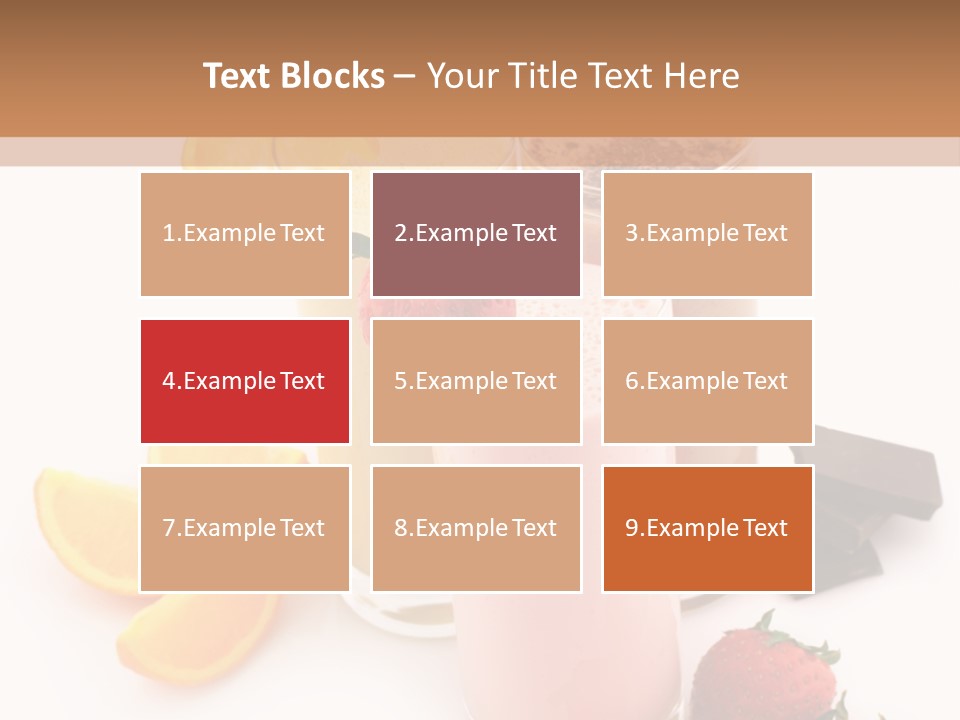 Text Blocks – Your Title Text Here

1.Example Text

2.Example Text

3.Example Text

4.Example Text

5.Example Text

6.Example Text

7.Example Text

8.Example Text

9.Example Text